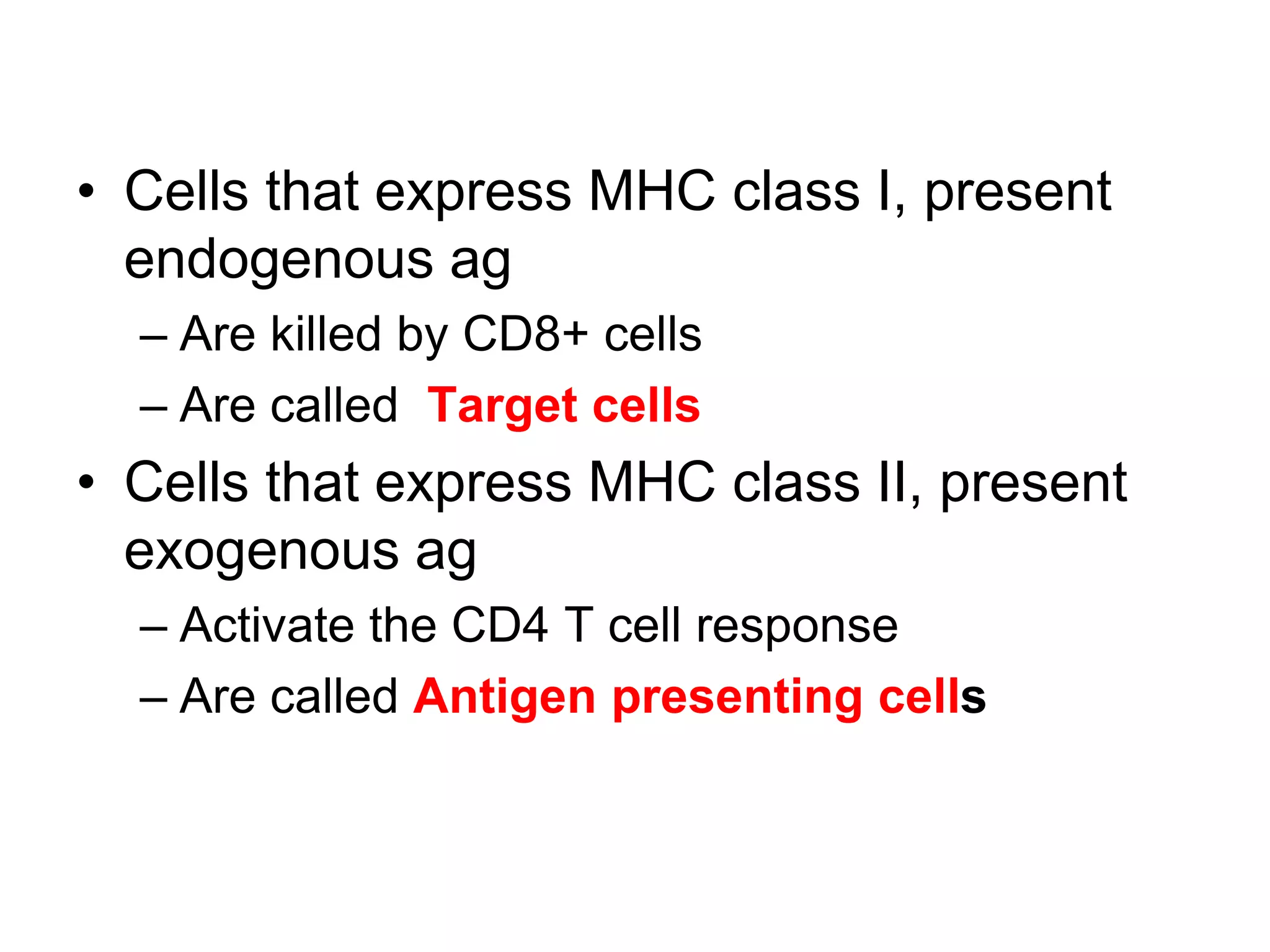 • Cells that express MHC class I, present endogenous ag
– Are killed by CD8+ cells
– Are called Target cells
• Cells that express MHC class II, present exogenous ag
– Activate the CD4 T cell response
– Are called Antigen presenting cells